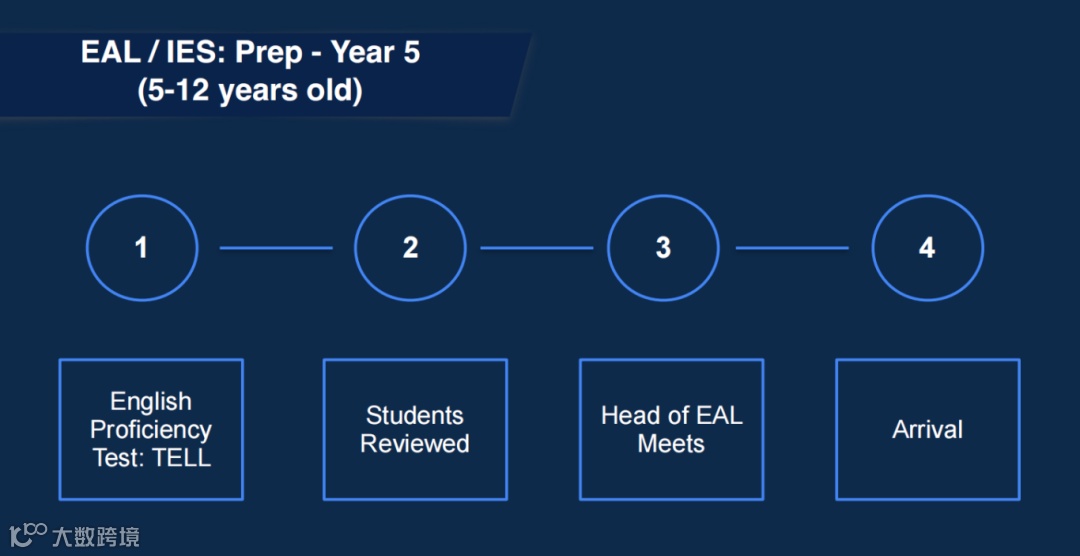 EAL / IES: Prep - Year 5
(5-12 years old)

1

2

3

4

English Proficiency Test: TELL

Students Reviewed

Head of EAL Meets

Arrival

大数跨境